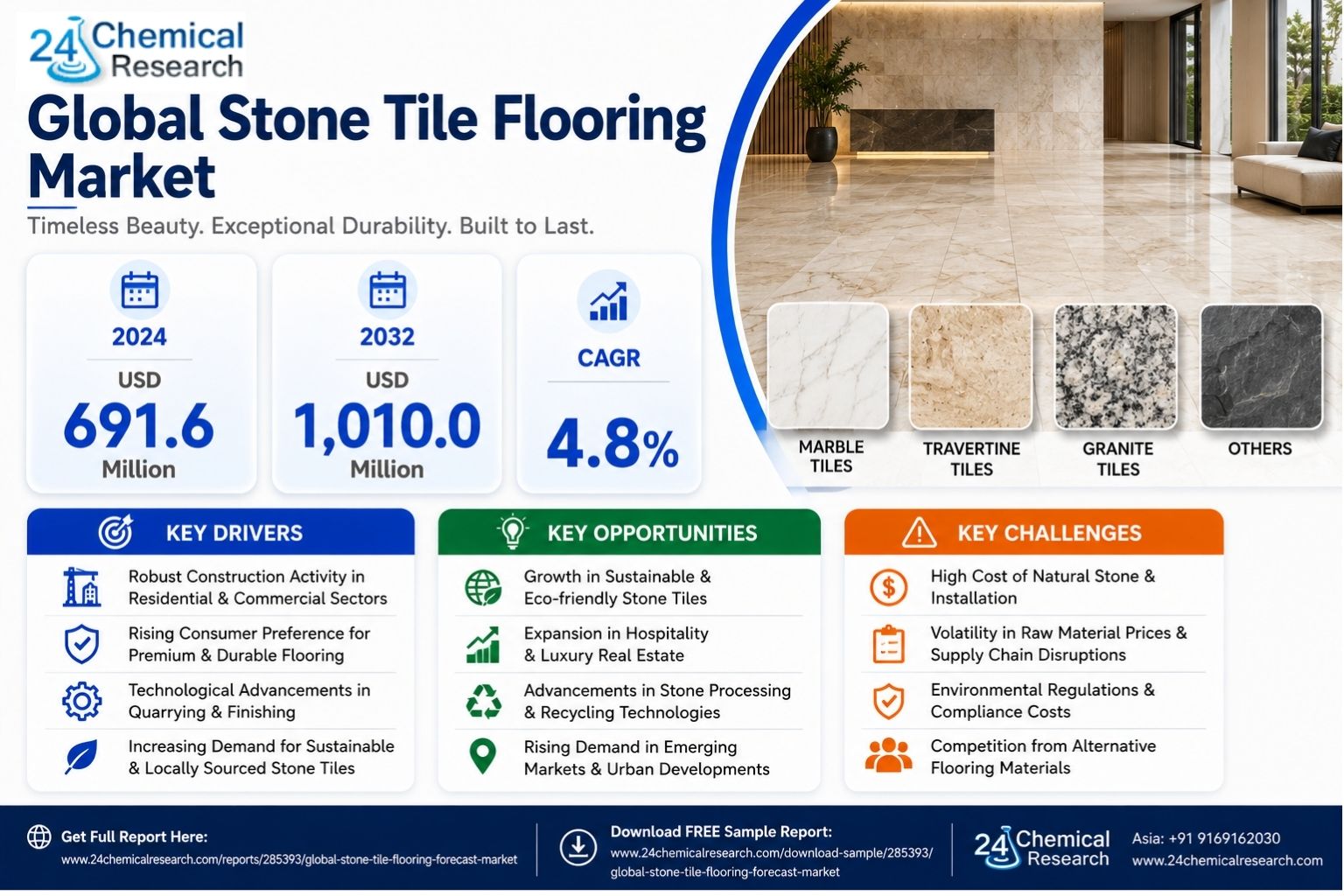 24 Chemical Research

Global Stone Tile Flooring Market

Timeless Beauty. Exceptional Durability. Built to Last.

2024
USD
691.6
Million

2032
USD
1,010.0
Million

CAGR
4.8%

MARBLE TILES
TRAVERTINE TILES
GRANITE TILES
OTHERS

KEY DRIVERS
Robust Construction Activity in Residential & Commercial Sectors
Rising Consumer Preference for Premium & Durable Flooring
Technological Advancements in Quarrying & Finishing
Increasing Demand for Sustainable & Locally Sourced Stone Tiles

KEY OPPORTUNITIES
Growth in Sustainable & Eco-friendly Stone Tiles
Expansion in Hospitality & Luxury Real Estate
Advancements in Stone Processing & Recycling Technologies
Rising Demand in Emerging Markets & Urban Developments

KEY CHALLENGES
High Cost of Natural Stone & Installation
Volatility in Raw Material Prices & Supply Chain Disruptions
Environmental Regulations & Compliance Costs
Competition from Alternative Flooring Materials

Get Full Report Here:
www.24chemicalresearch.com/reports/285393/global-stone-tile-flooring-forecast-market

Download FREE Sample Report:
www.24chemicalresearch.com/download-sample/285393/global-stone-tile-flooring-forecast-market

24 Chemical Research
Asia: +91 9169162030
www.24chemicalresearch.com